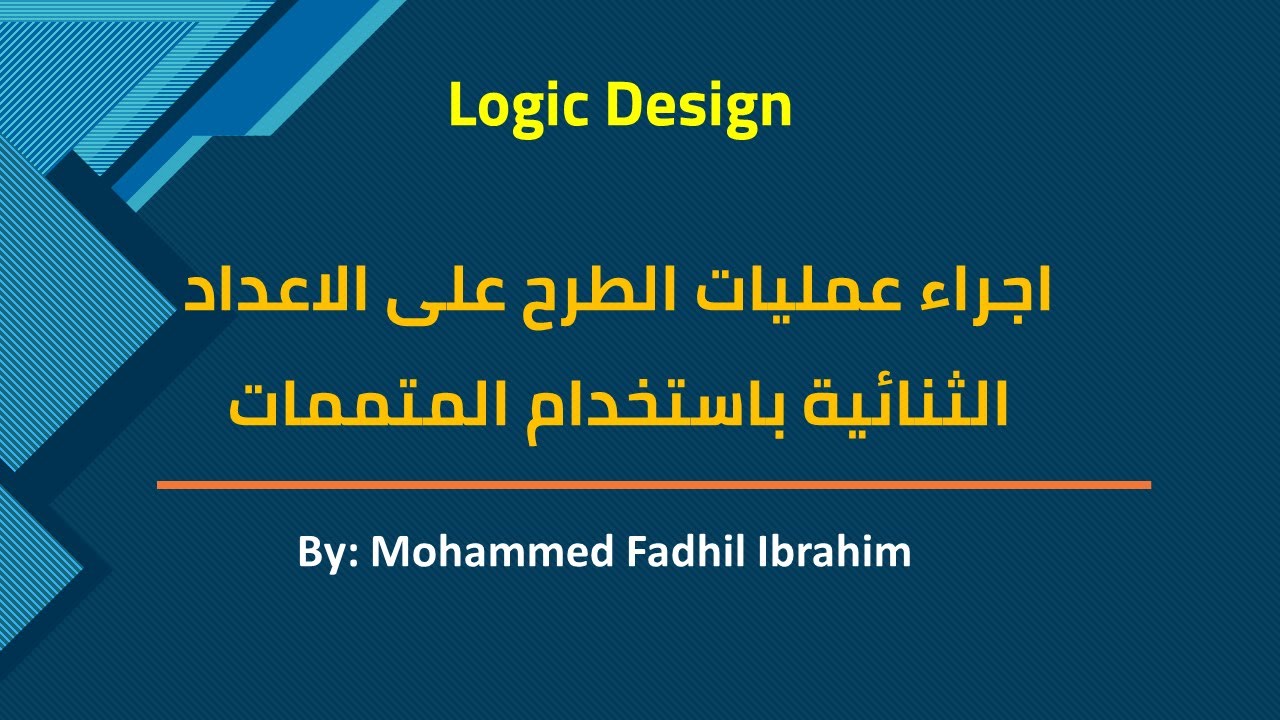 Logic Design

اجراء عمليات الطرح على الاعداد الثنائية باستخدام المتممات

By: Mohammed Fadhil Ibrahim